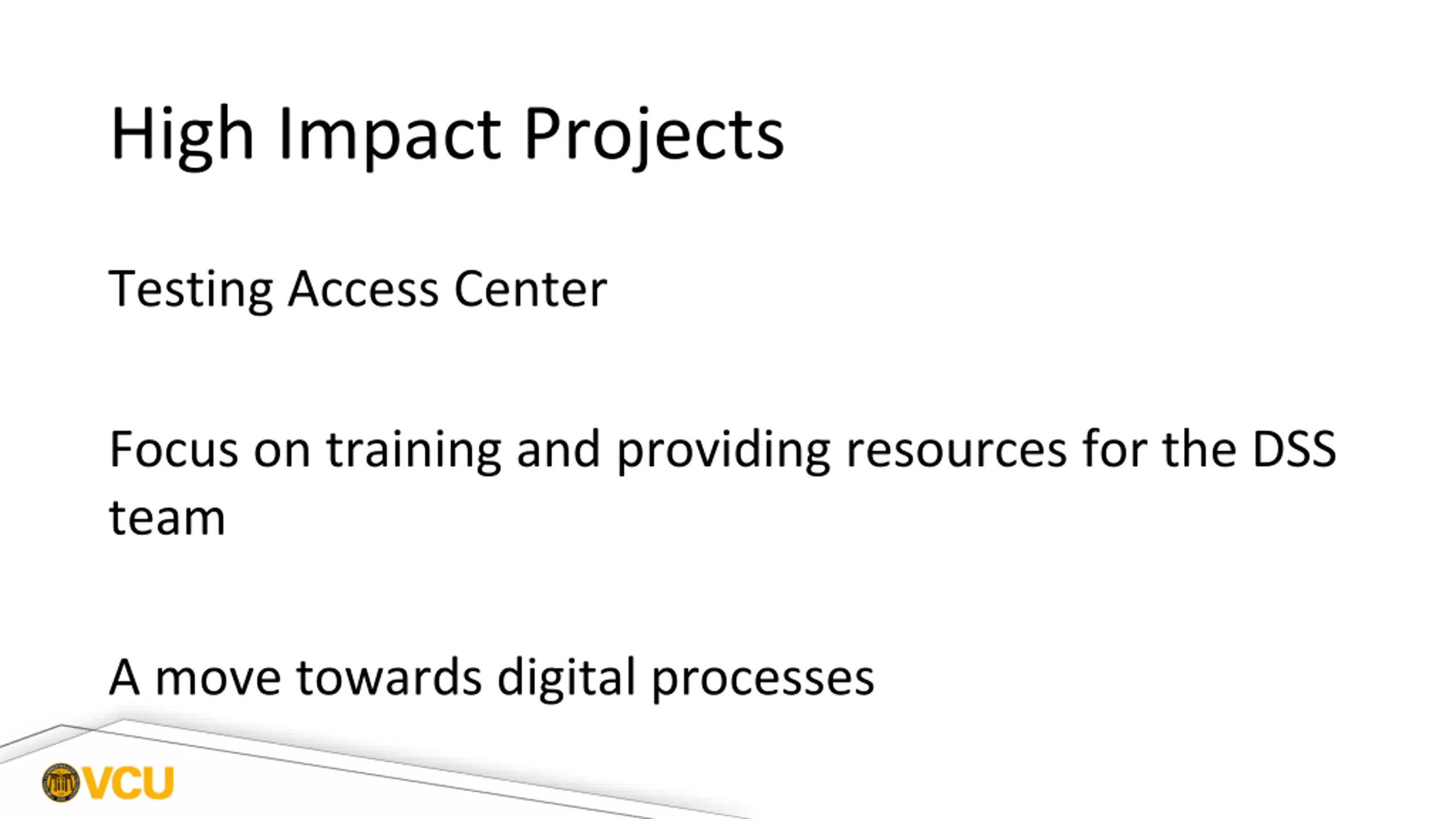 High Impact Projects

Testing Access Center

Focus on training and providing resources for the DSS team

A move towards digital processes

VCU